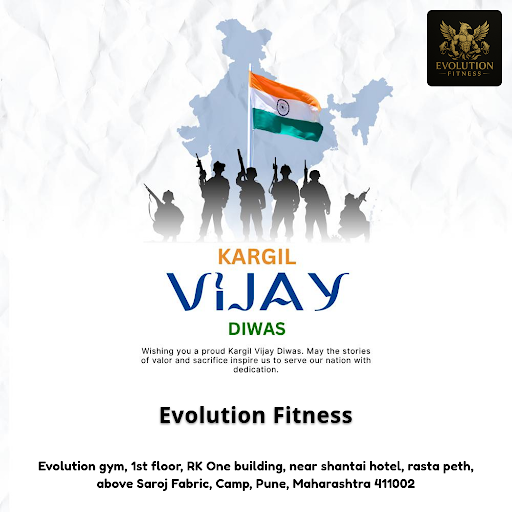 EVOLUTION
FITNESS

KARGIL
ViJAY
DIWAS

Wishing you a proud Kargil Vijay Diwas. May the stories of valor and sacrifice inspire us to serve our nation with dedication.

Evolution Fitness

Evolution gym, 1st floor, RK One building, near shantai hotel, rasta peth, above Saroj Fabric, Camp, Pune, Maharashtra 411002